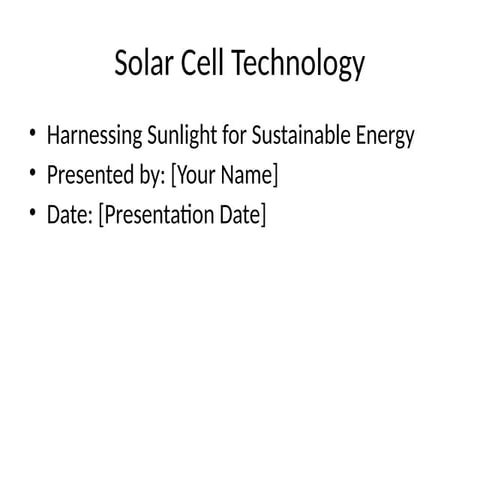 Solar Cell Technology

• Harnessing Sunlight for Sustainable Energy
• Presented by: [Your Name]
• Date: [Presentation Date]